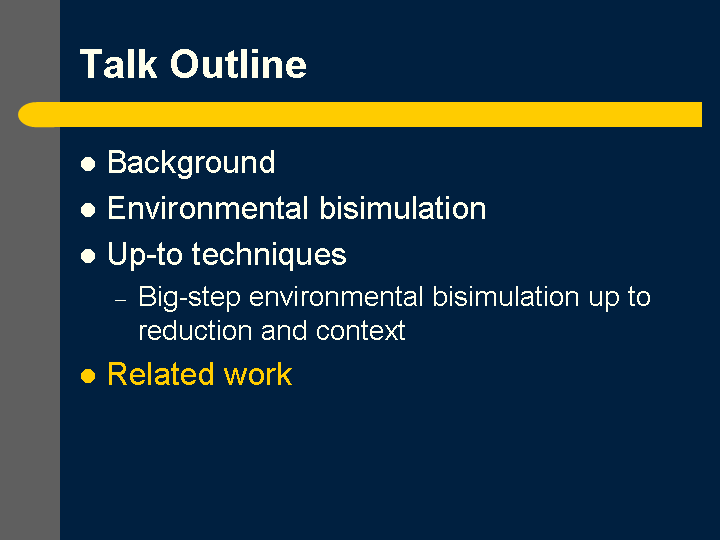 Talk Outline

- Background
- Environmental bisimulation
- Up-to techniques
  - Big-step environmental bisimulation up to reduction and context
- Related work